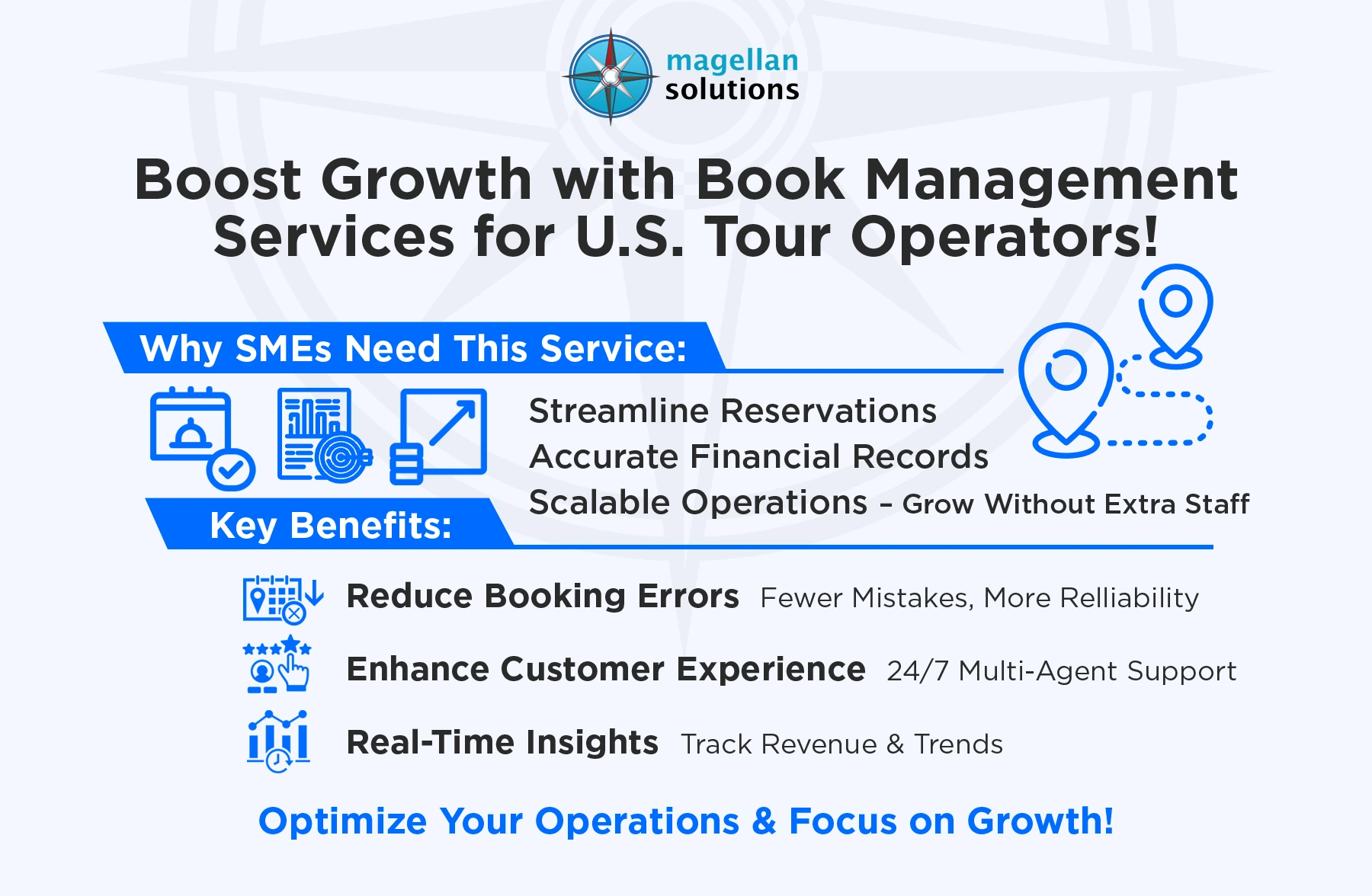 magellan solutions

Boost Growth with Book Management Services for U.S. Tour Operators!

Why SMEs Need This Service:

Streamline Reservations
Accurate Financial Records
Scalable Operations – Grow Without Extra Staff

Key Benefits:

Reduce Booking Errors Fewer Mistakes, More Relliability

Enhance Customer Experience 24/7 Multi-Agent Support

Real-Time Insights Track Revenue & Trends

Optimize Your Operations & Focus on Growth!